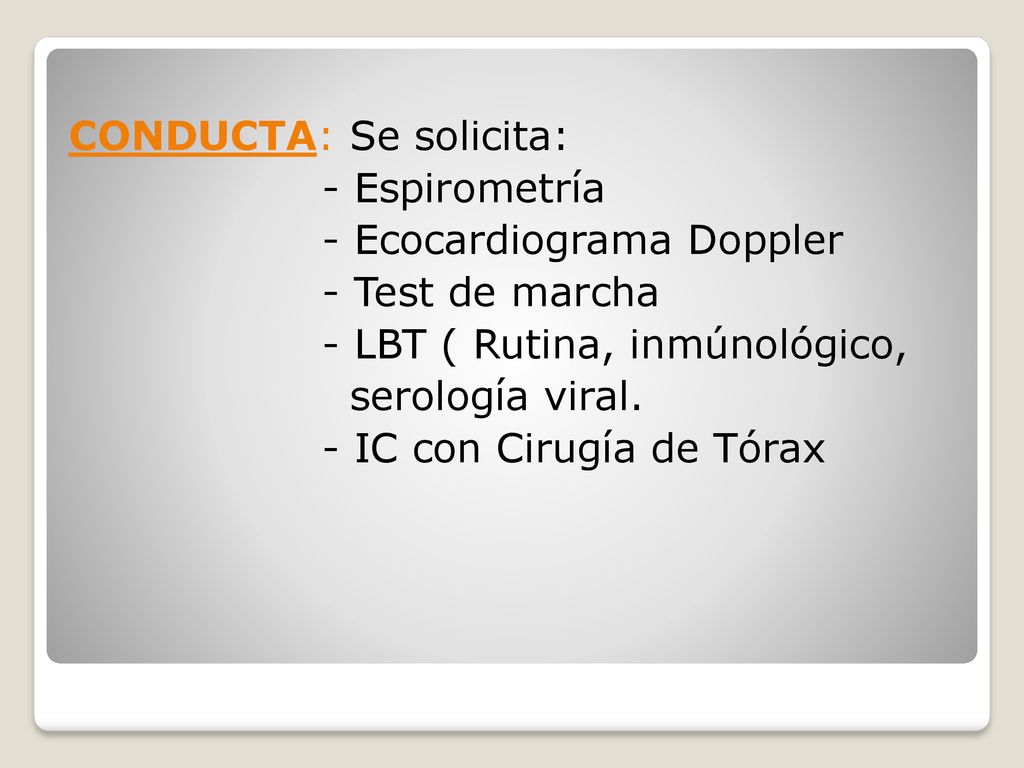 CONDUCTA: Se solicita:
- Espirometría
- Ecocardiograma Doppler
- Test de marcha
- LBT ( Rutina, inmúnológico, serología viral.
- IC con Cirugía de Tórax